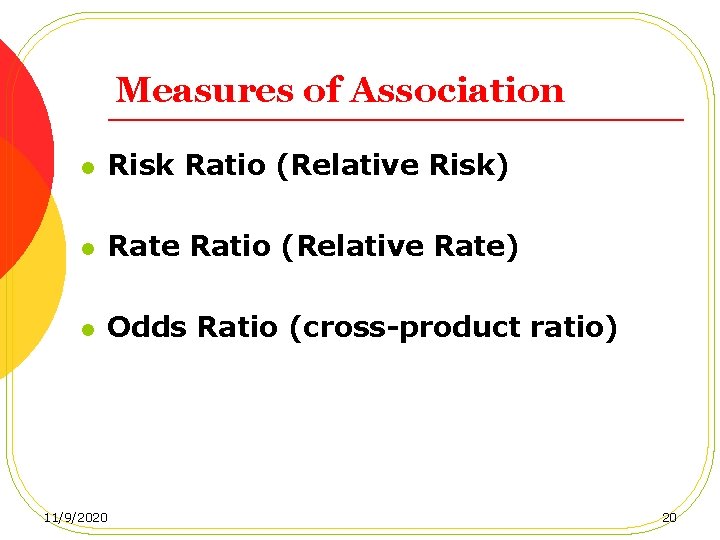 Measures of Association

- Risk Ratio (Relative Risk)
- Rate Ratio (Relative Rate)
- Odds Ratio (cross-product ratio)

11/9/2020

20